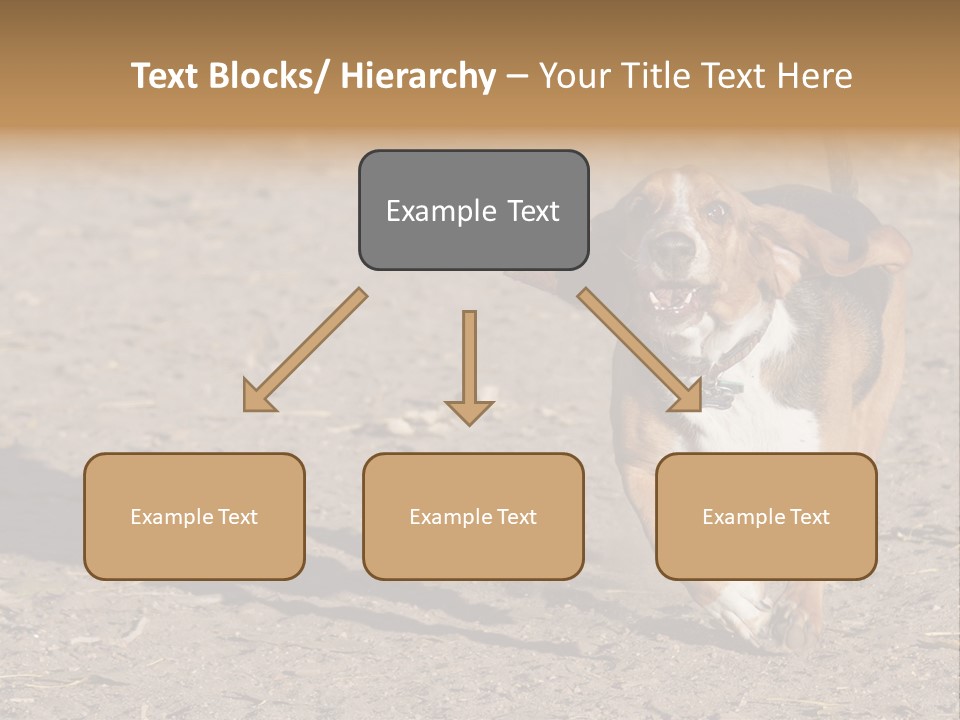 Text Blocks/ Hierarchy – Your Title Text Here

Example Text

Example Text

Example Text

Example Text